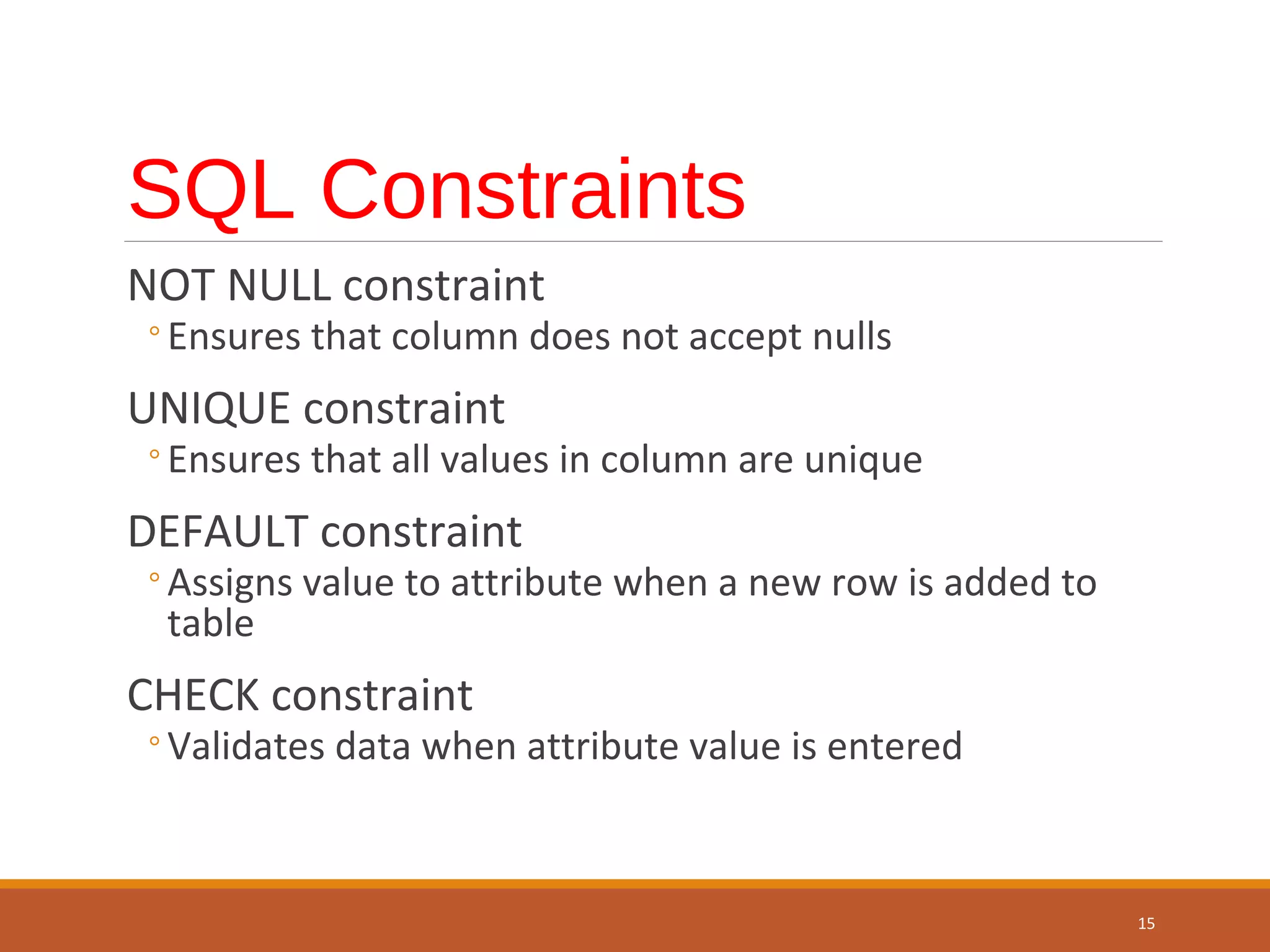 SQL Constraints

NOT NULL constraint

◦ Ensures that column does not accept nulls

UNIQUE constraint

◦ Ensures that all values in column are unique

DEFAULT constraint

◦ Assigns value to attribute when a new row is added to table

CHECK constraint

◦ Validates data when attribute value is entered

15